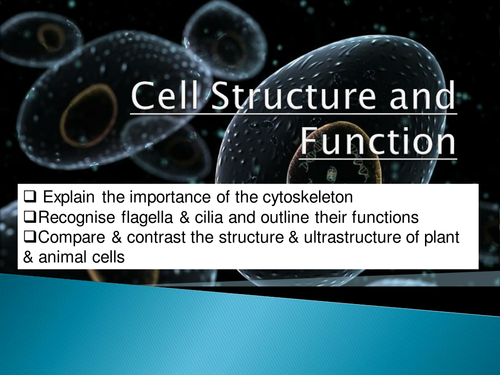 Cell Structure and Function

❑ Explain the importance of the cytoskeleton
❑Recognise flagella & cilia and outline their functions
❑Compare & contrast the structure & ultrastructure of plant & animal cells